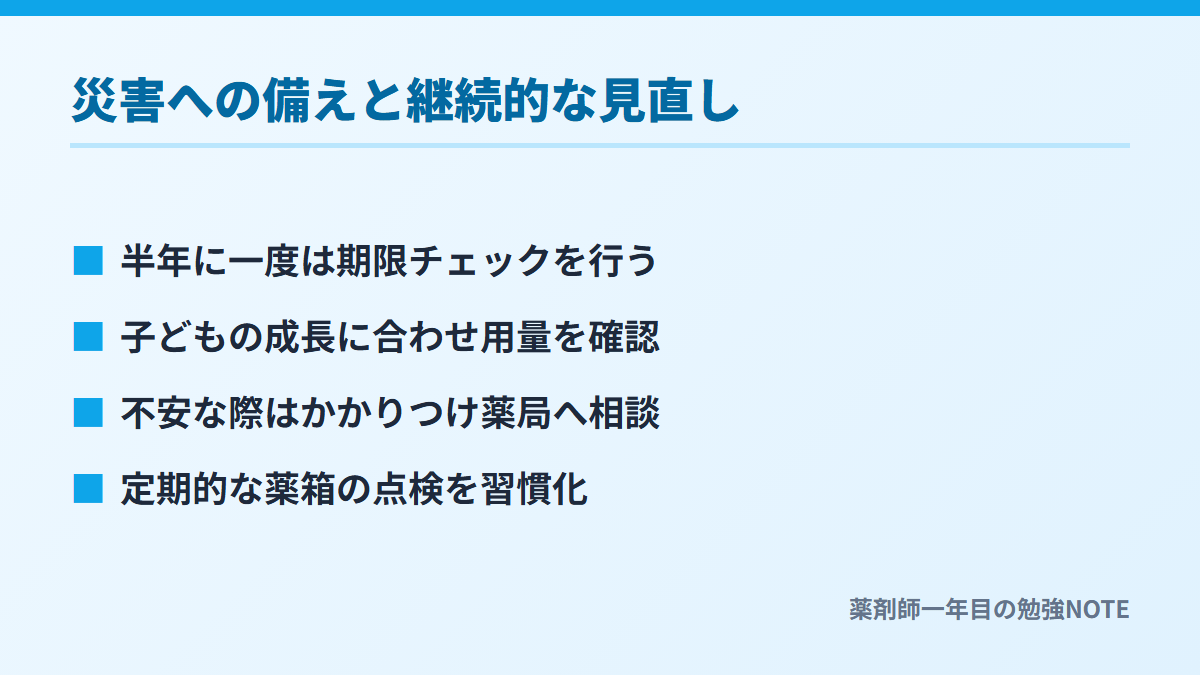 災害への備えと継続的な見直し

■ 半年に一度は期限チェックを行う

■ 子どもの成長に合わせ用量を確認

■ 不安な際はかかりつけ薬局へ相談

■ 定期的な薬箱の点検を習慣化

薬剤師一年目の勉強NOTE